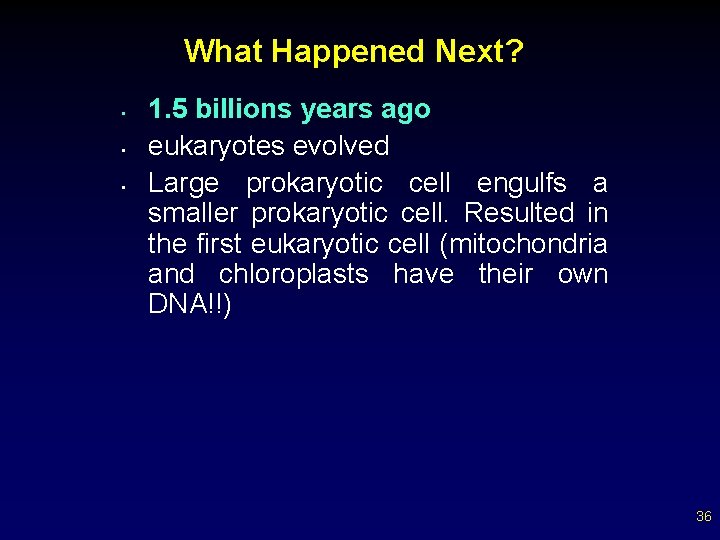 What Happened Next?

- 1.5 billions years ago
- eukaryotes evolved
- Large prokaryotic cell engulfs a smaller prokaryotic cell. Resulted in the first eukaryotic cell (mitochondria and chloroplasts have their own DNA!!)

36